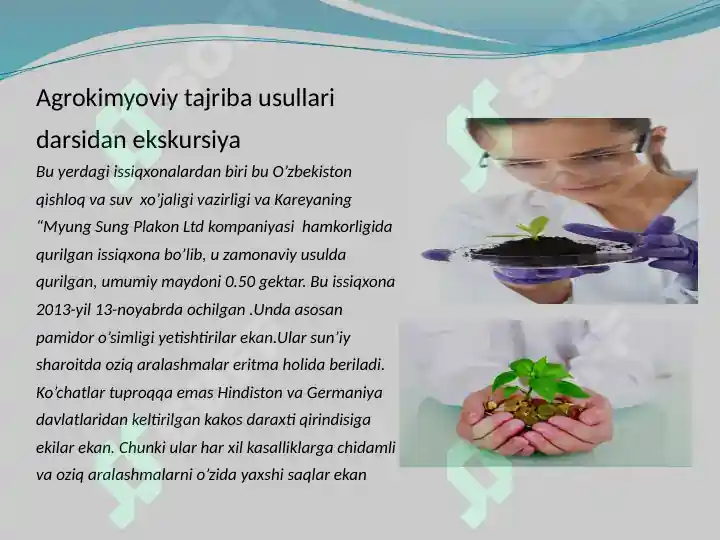 Agrokimyoviy tajriba usullari darsidan ekskursiya

Bu yerdagi issiqxonalardan biri bu O’zbekiston qishloq va suv xo’jaligi vazirligi va Kareyaning “Myung Sung Plakon Ltd kompaniyasi hamkorligida qurilgan issiqxona bo’lib, u zamonaviy usulda qurilgan, umumiy maydoni 0.50 gektar. Bu issiqxona 2013-yil 13-noyabrda ochilgan .Unda asosan pamidor o’simligi yetishtirilar ekan.Ular sun’iy sharoitda oziq aralashmalar eritma holida beriladi. Ko’chatlar tuproqqa emas Hindiston va Germaniya davlatlaridan keltirilgan kakos daraxti qirindisiga ekilar ekan. Chunki ular har xil kasalliklarga chidamli va oziq aralashmalarni o’zida yaxshi saqlar ekan